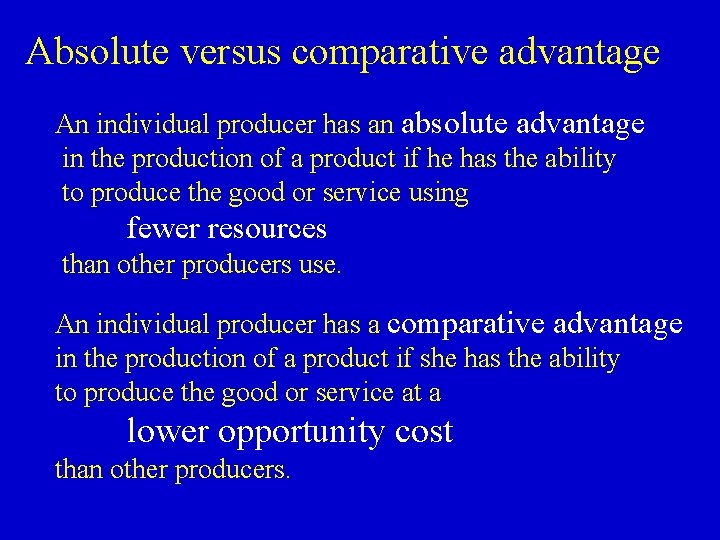 Absolute versus comparative advantage

An individual producer has an absolute advantage in the production of a product if he has the ability to produce the good or service using fewer resources than other producers use.

An individual producer has a comparative advantage in the production of a product if she has the ability to produce the good or service at a lower opportunity cost than other producers.